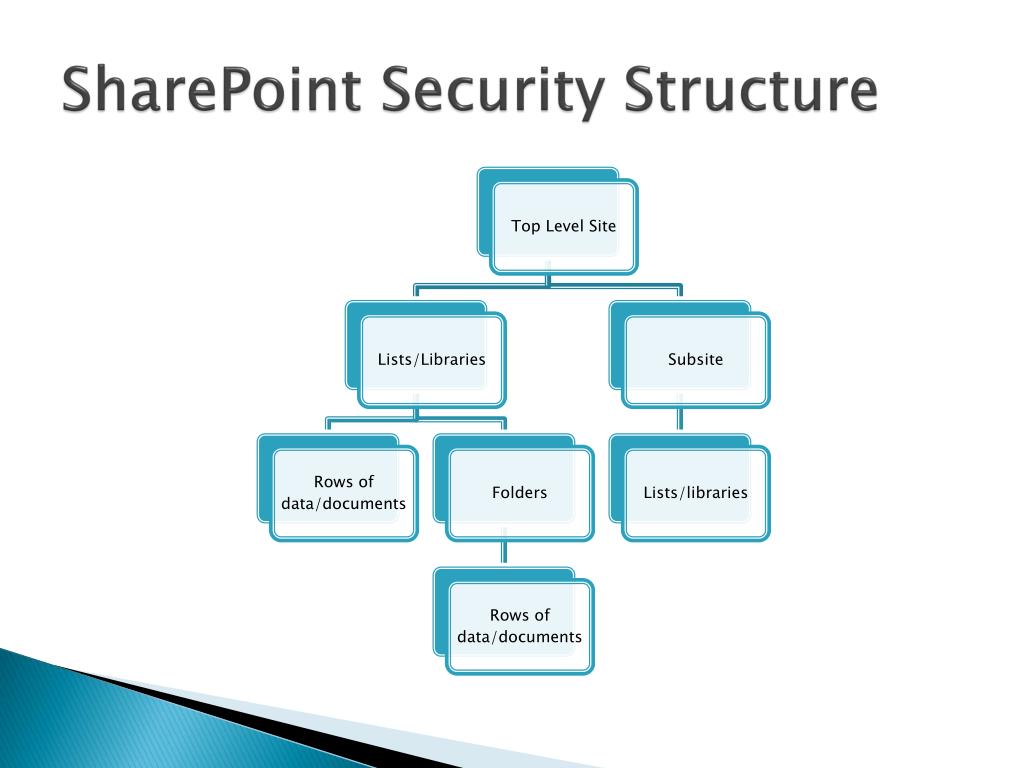 SharePoint Security Structure

Top Level Site

Lists/Libraries

Subsite

Rows of data/documents

Folders

Lists/libraries

Rows of data/documents